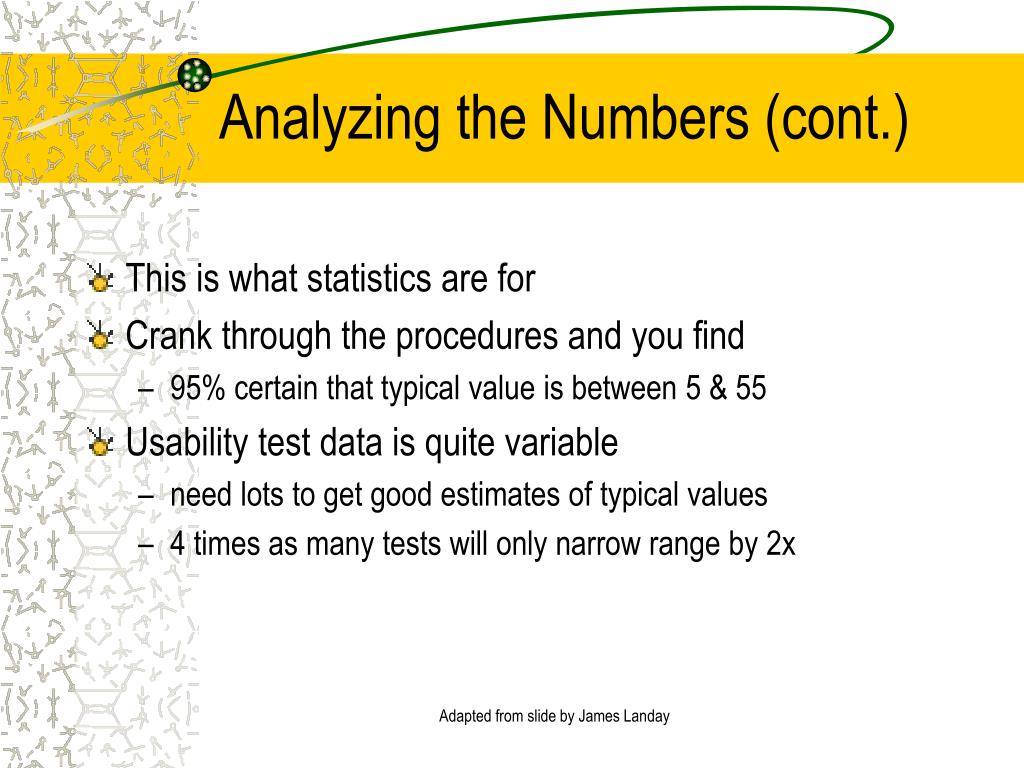 Analyzing the Numbers (cont.)

This is what statistics are for

Crank through the procedures and you find

– 95% certain that typical value is between 5 & 55

Usability test data is quite variable

– need lots to get good estimates of typical values

– 4 times as many tests will only narrow range by 2x

Adapted from slide by James Landay